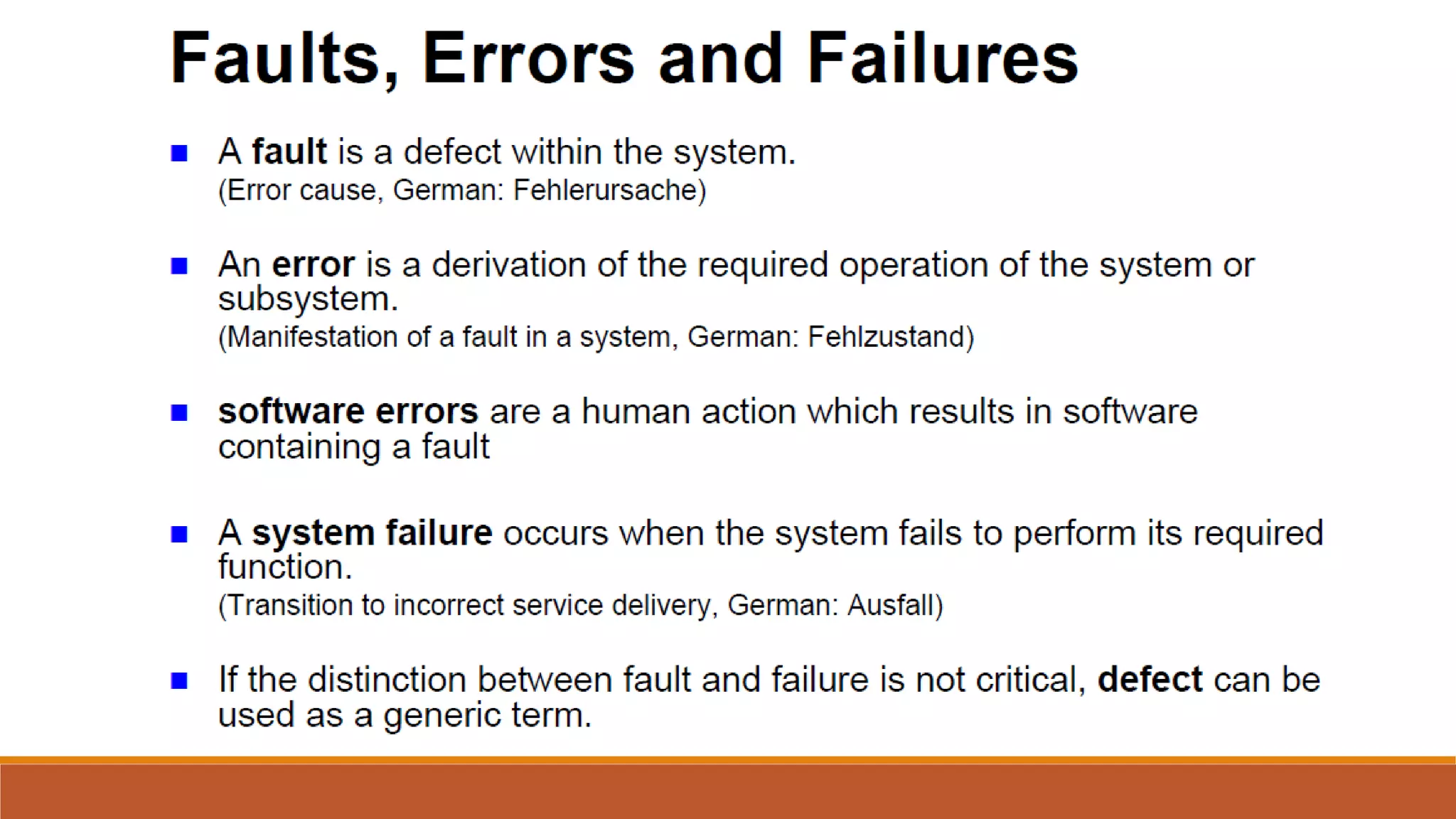 Faults, Errors and Failures

■ A fault is a defect within the system.
(Error cause, German: Fehlerursache)

■ An error is a derivation of the required operation of the system or subsystem.
(Manifestation of a fault in a system, German: Fehlzustand)

■ software errors are a human action which results in software containing a fault

■ A system failure occurs when the system fails to perform its required function.
(Transition to incorrect service delivery, German: Ausfall)

■ If the distinction between fault and failure is not critical, defect can be used as a generic term.